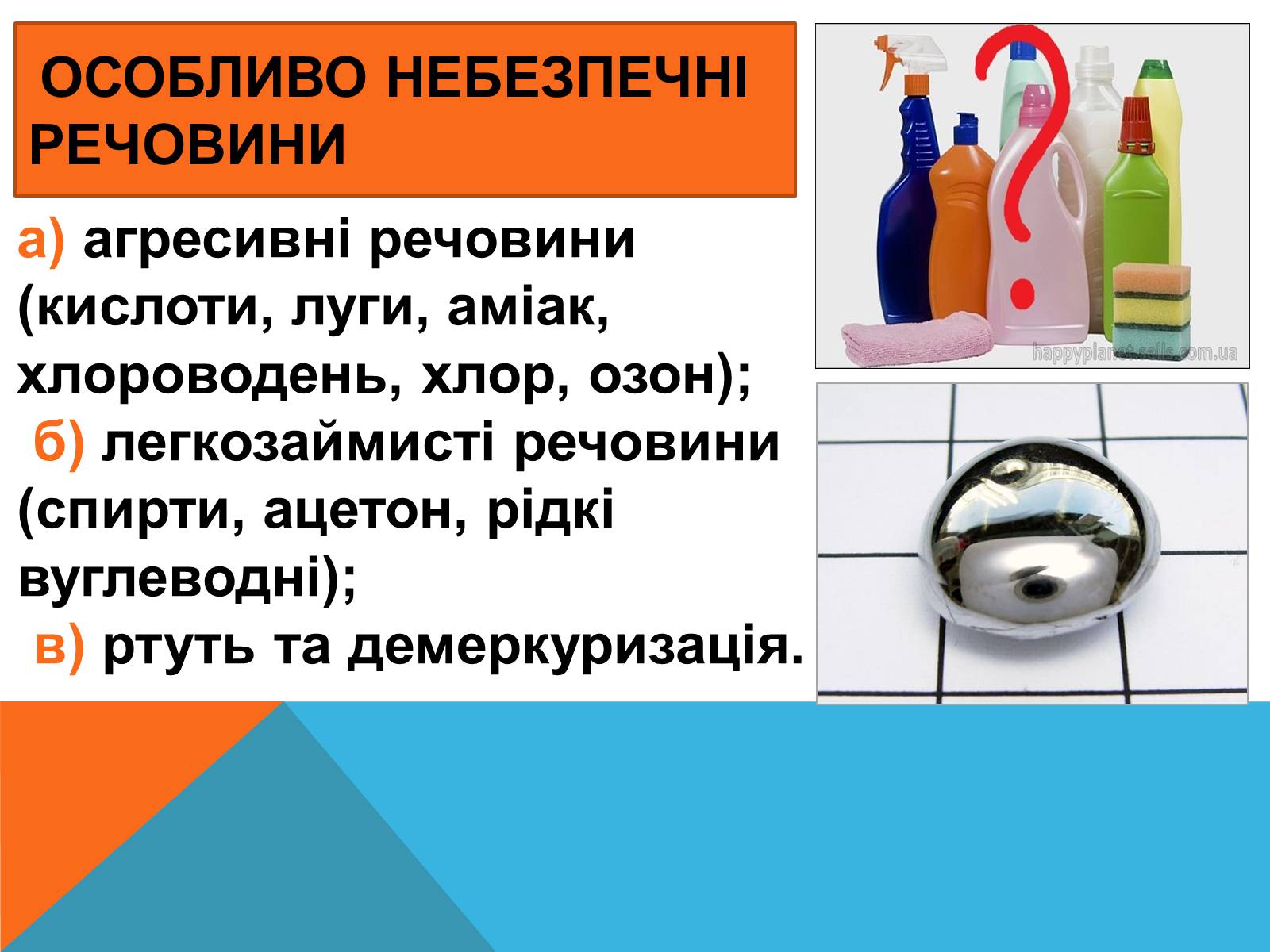 ОСОБЛИВО НЕБЕЗПЕЧНІ РЕЧОВИНИ

а) агресивні речовини (кислоти, луги, аміак, хлороводень, хлор, озон);
б) легкозаймисті речовини (спирти, ацетон, рідкі вуглеводні);
в) ртуть та демеркуризація.

happyplanet.sells.com.ua